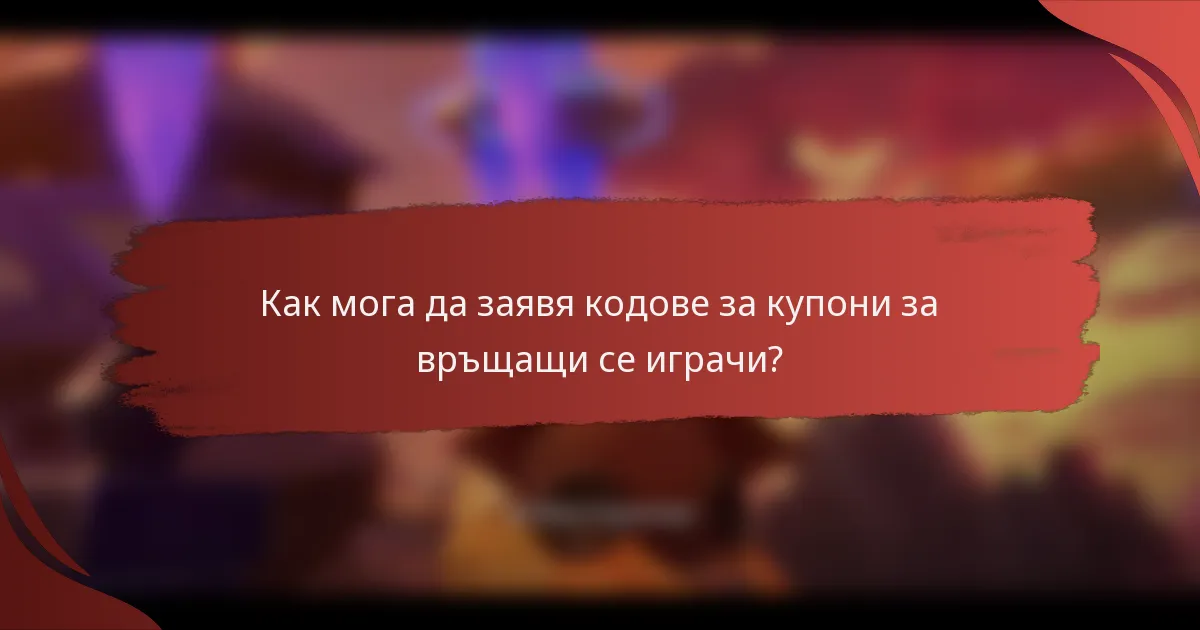 Как мога да заявя кодове за купони за връщащи се играчи?